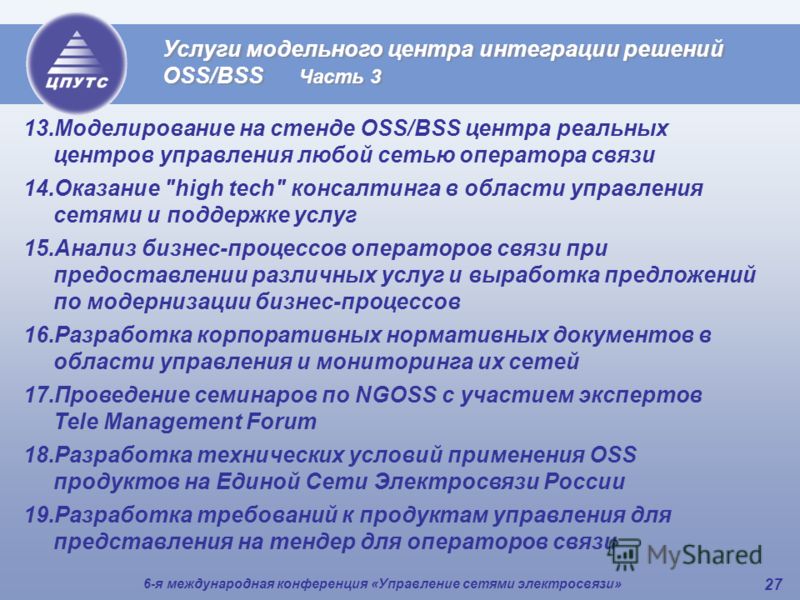 ЦПУТС

Услуги модельного центра интеграции решений OSS/BSS Часть 3

13.Моделирование на стенде OSS/BSS центра реальных центров управления любой сетью оператора связи

14.Оказание "high tech" консалтинга в области управления сетями и поддержке услуг

15.Анализ бизнес-процессов операторов связи при предоставлении различных услуг и выработка предложений по модернизации бизнес-процессов

16.Разработка корпоративных нормативных документов в области управления и мониторинга их сетей

17.Проведение семинаров по NGOSS с участием экспертов Tele Management Forum

18.Разработка технических условий применения OSS продуктов на Единой Сети Электросвязи России

19.Разработка требований к продуктам управления для представления на тендер для операторов связи

MyShared

6-я международная конференция «Управление сетями электросвязи»

27